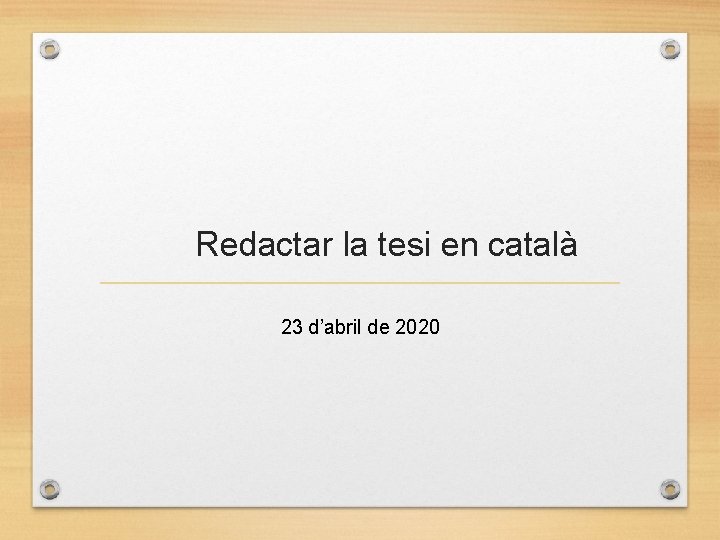 Redactar la tesi en català

23 d’abril de 2020